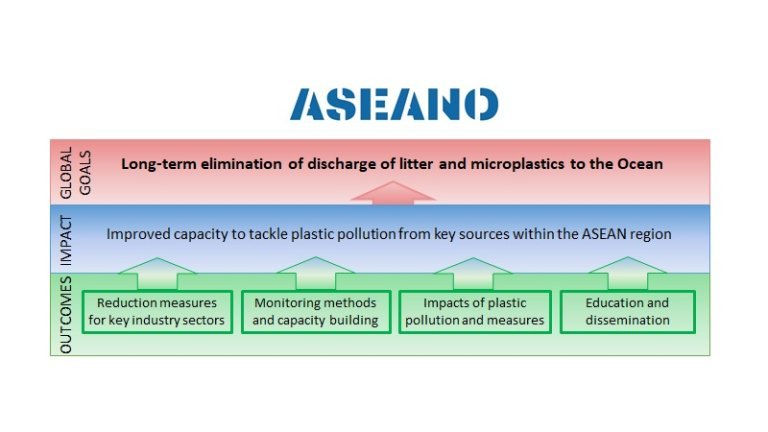 ASEANO

GLOBAL GOALS

Long-term elimination of discharge of litter and microplastics to the Ocean

IMPACT

Improved capacity to tackle plastic pollution from key sources within the ASEAN region

OUTCOMES

Reduction measures for key industry sectors

Monitoring methods and capacity building

Impacts of plastic pollution and measures

Education and dissemination